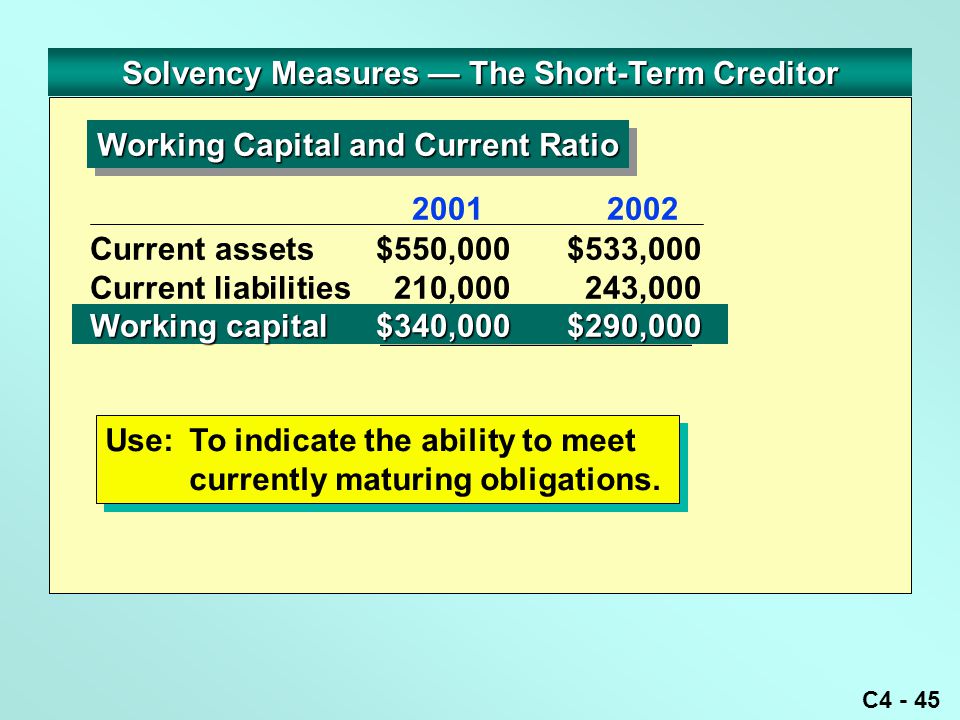 Solvency Measures — The Short-Term Creditor

Working Capital and Current Ratio

| | 2001 | 2002 |
|---|---|---|
| Current assets | \$550,000 | \$533,000 |
| Current liabilities | 210,000 | 243,000 |
| Working capital | \$340,000 | \$290,000 |

Use: To indicate the ability to meet currently maturing obligations.

C4 - 45